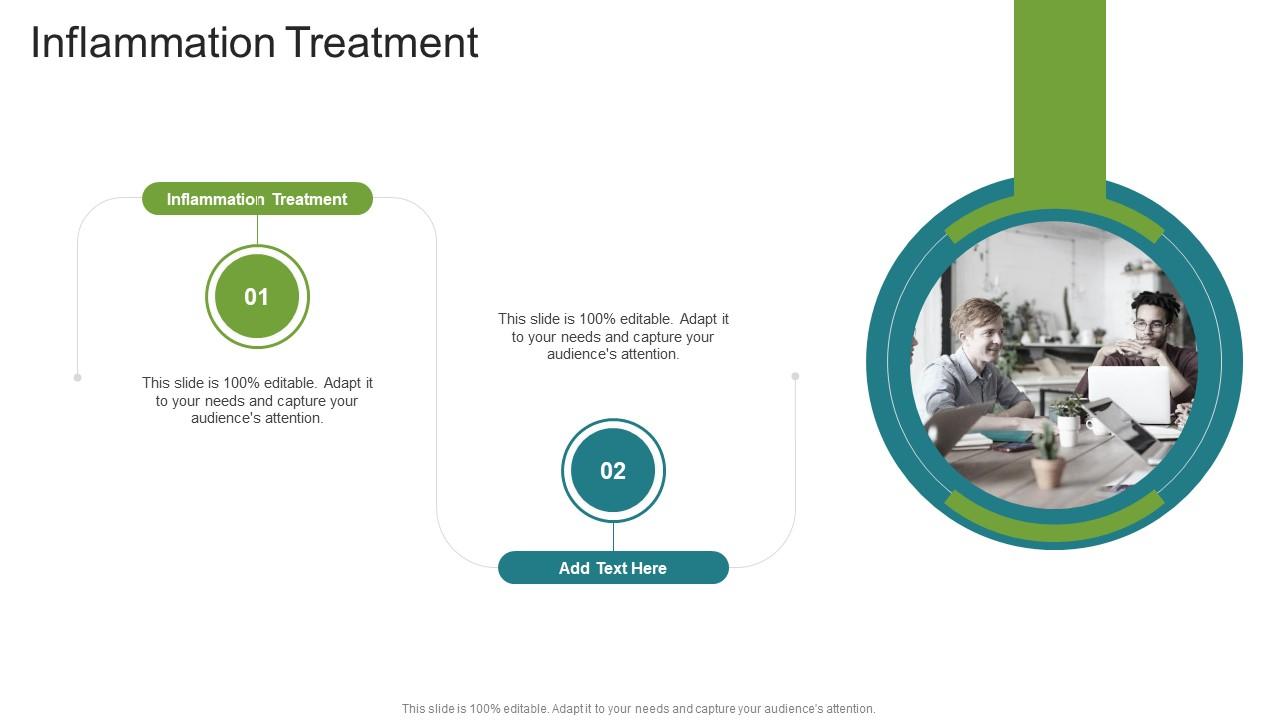 Inflammation Treatment

Inflammation Treatment

01

This slide is 100% editable. Adapt it to your needs and capture your audience's attention.

This slide is 100% editable. Adapt it to your needs and capture your audience's attention.

02

Add Text Here

This slide is 100% editable. Adapt it to your needs and capture your audience's attention.